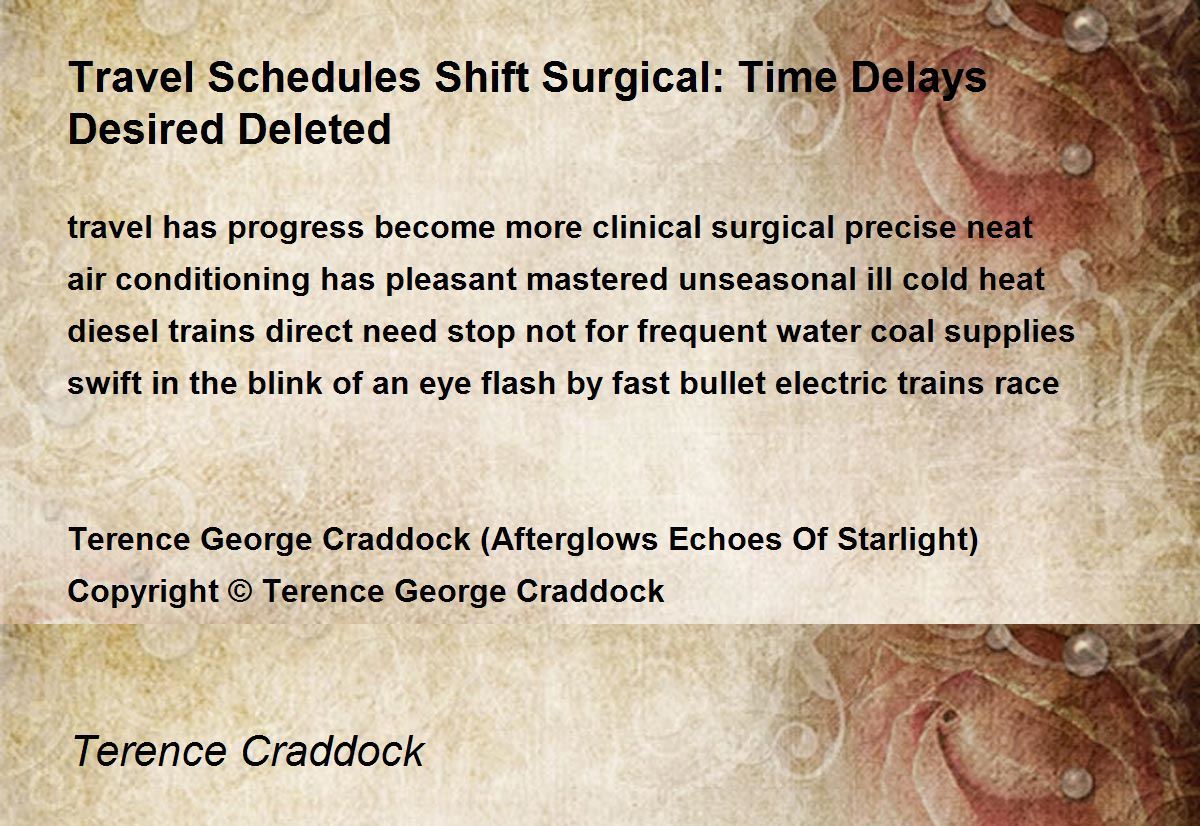 Travel Schedules Shift Surgical: Time Delays Desired Deleted

travel has progress become more clinical surgical precise neat
air conditioning has pleasant mastered unseasonal ill cold heat
diesel trains direct need stop not for frequent water coal supplies
swift in the blink of an eye flash by fast bullet electric trains race

Terence George Craddock (Afterglows Echoes Of Starlight)
Copyright © Terence George Craddock

Terence Craddock